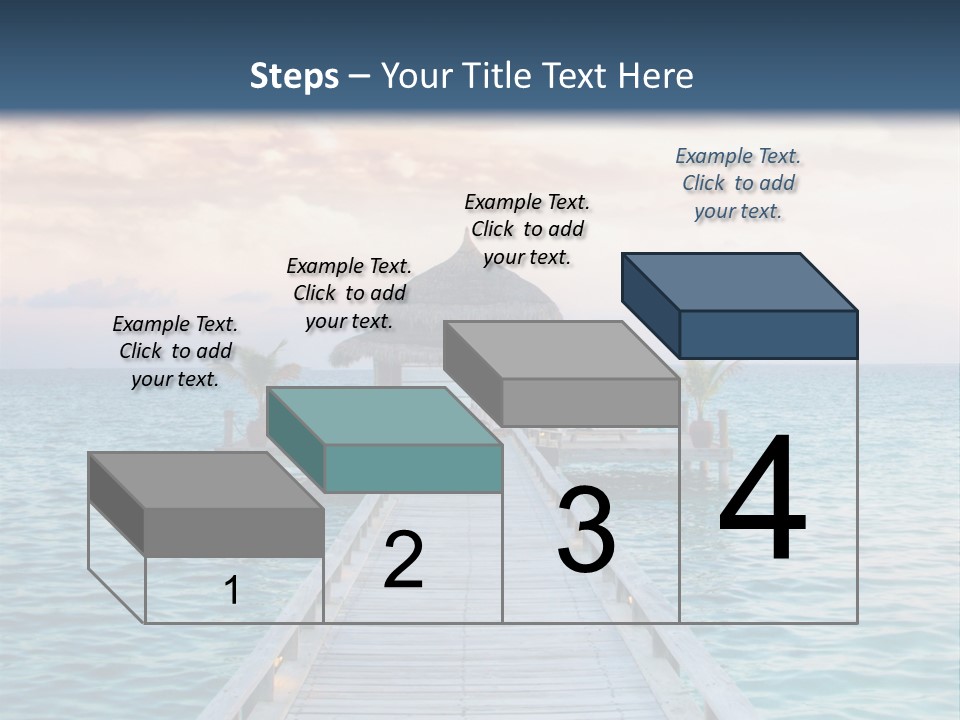 Steps – Your Title Text Here

Example Text. Click to add your text.

Example Text. Click to add your text.

Example Text. Click to add your text.

Example Text. Click to add your text.

1

2

3

4